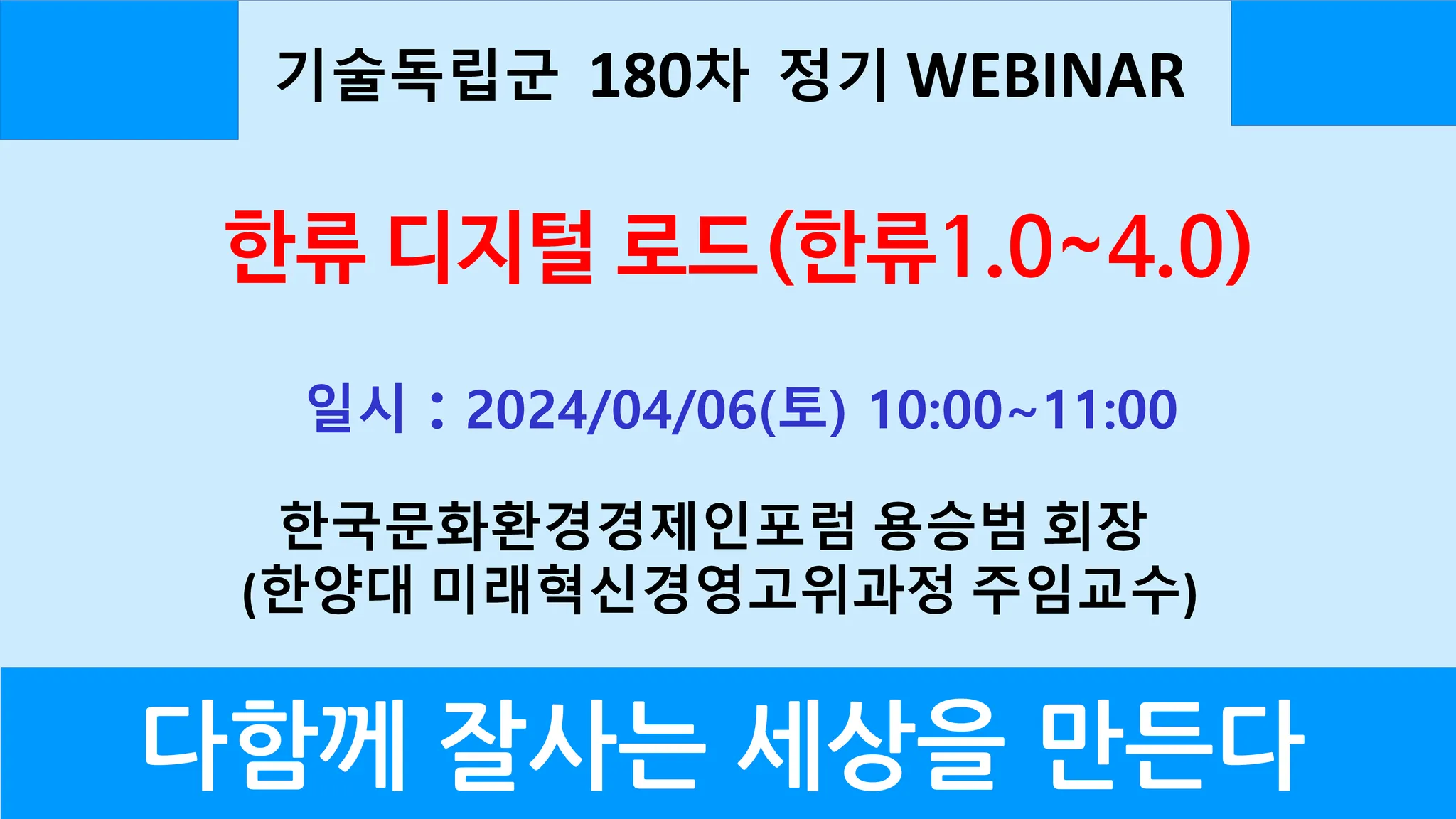 기술독립군 180차 정기 WEBINAR

한류 디지털 로드(한류1.0~4.0)

일시 : 2024/04/06(토) 10:00~11:00

한국문화환경경제인포럼 용승범 회장
(한양대 미래혁신경영고위과정 주임교수)

다함께 잘사는 세상을 만든다